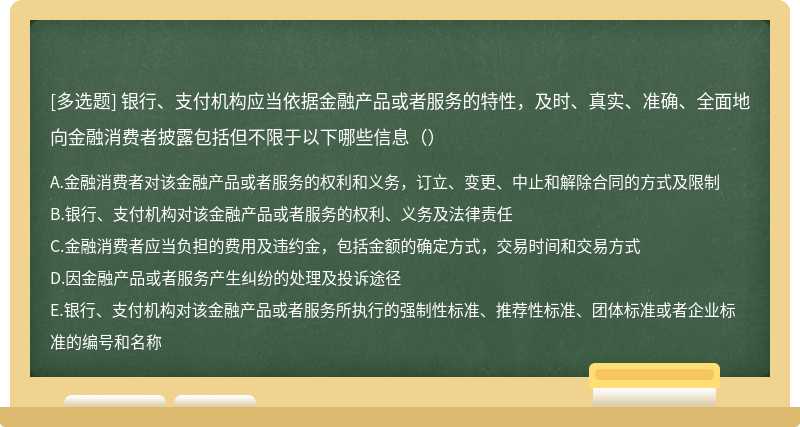 [多选题] 银行、支付机构应当依据金融产品或者服务的特性，及时、真实、准确、全面地向金融消费者披露包括但不限于以下哪些信息（）

A.金融消费者对该金融产品或者服务的权利和义务，订立、变更、中止和解除合同的方式及限制
B.银行、支付机构对该金融产品或者服务的权利、义务及法律责任
C.金融消费者应当负担的费用及违约金，包括金额的确定方式，交易时间和交易方式
D.因金融产品或者服务产生纠纷的处理及投诉途径
E.银行、支付机构对该金融产品或者服务所执行的强制性标准、推荐性标准、团体标准或者企业标准的编号和名称